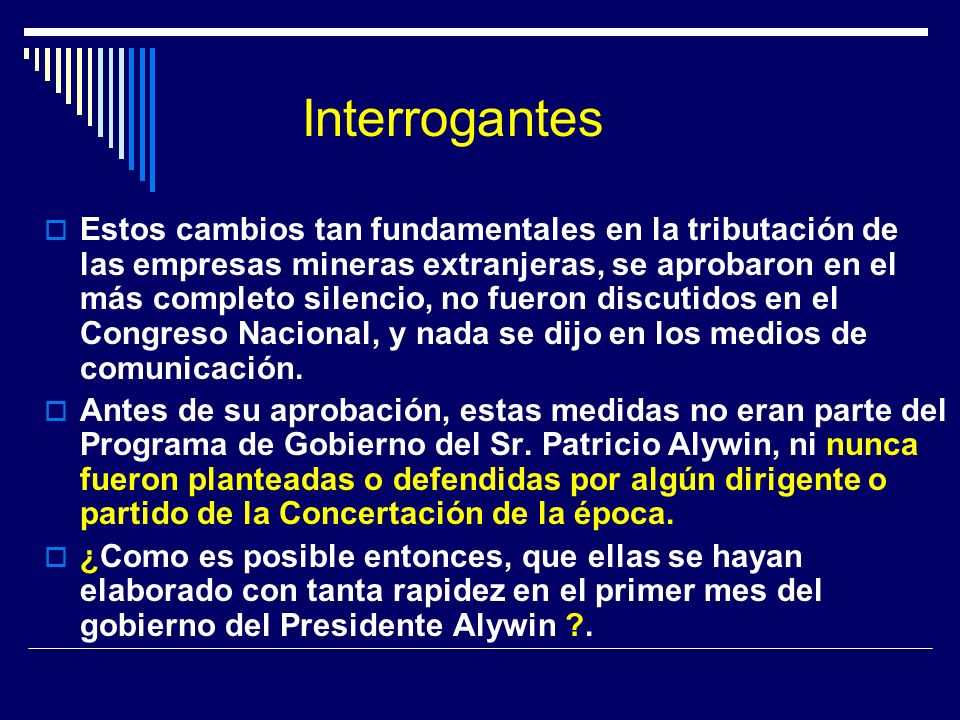 Interrogantes

Estos cambios tan fundamentales en la tributación de las empresas mineras extranjeras, se aprobaron en el más completo silencio, no fueron discutidos en el Congreso Nacional, y nada se dijo en los medios de comunicación.

Antes de su aprobación, estas medidas no eran parte del Programa de Gobierno del Sr. Patricio Alywin, ni nunca fueron planteadas o defendidas por algún dirigente o partido de la Concertación de la época.

¿Como es posible entonces, que ellas se hayan elaborado con tanta rapidez en el primer mes del gobierno del Presidente Alywin ?.